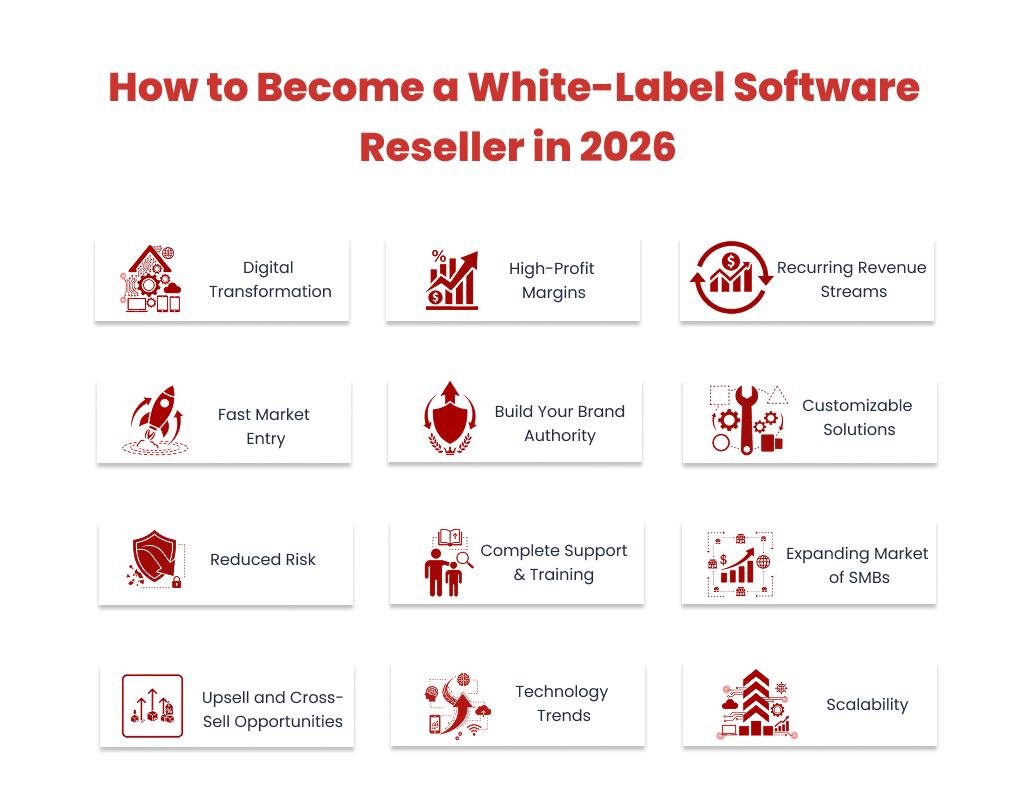 How to Become a White-Label Software Reseller in 2026

Digital Transformation

High-Profit Margins

Recurring Revenue Streams

Fast Market Entry

Build Your Brand Authority

Customizable Solutions

Reduced Risk

Complete Support & Training

Expanding Market of SMBs

Upsell and Cross-Sell Opportunities

Technology Trends

Scalability